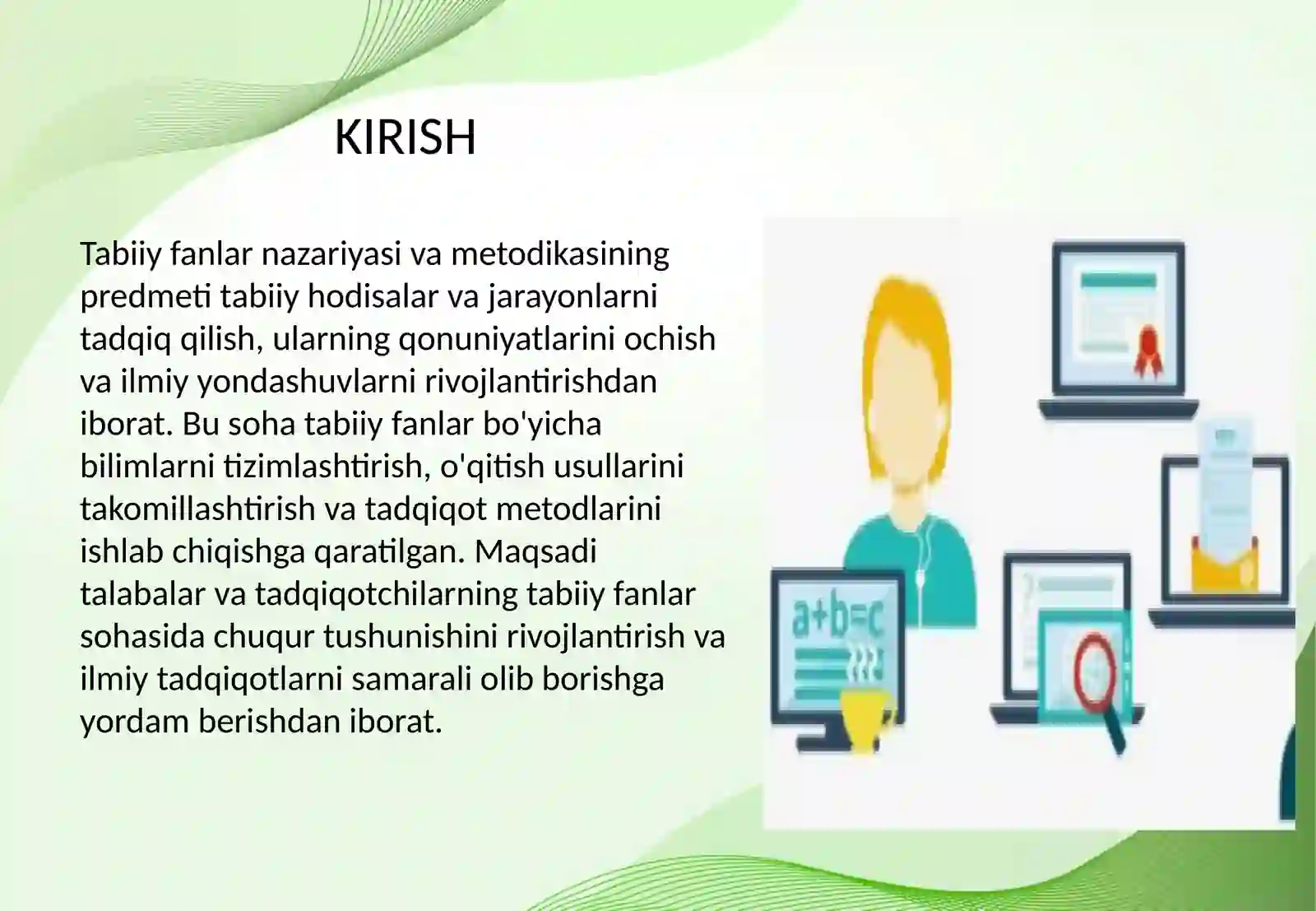 KIRISH

Tabiiy fanlar nazariyasi va metodikasining predmeti tabiiy hodisalar va jarayonlarni tadqiq qilish, ularning qonuniyatlarini ochish va ilmiy yondashuvlarni rivojlantirishdan iborat. Bu soha tabiiy fanlar bo'yicha bilimlarni tizimlashtirish, o'qitish usullarini takomillashtirish va tadqiqot metodlarini ishlab chiqishga qaratilgan. Maqsadi talabalar va tadqiqotchilarning tabiiy fanlar sohasida chuqur tushunishini rivojlantirish va ilmiy tadqiqotlarni samarali olib borishga yordam berishdan iborat.

a+b=c